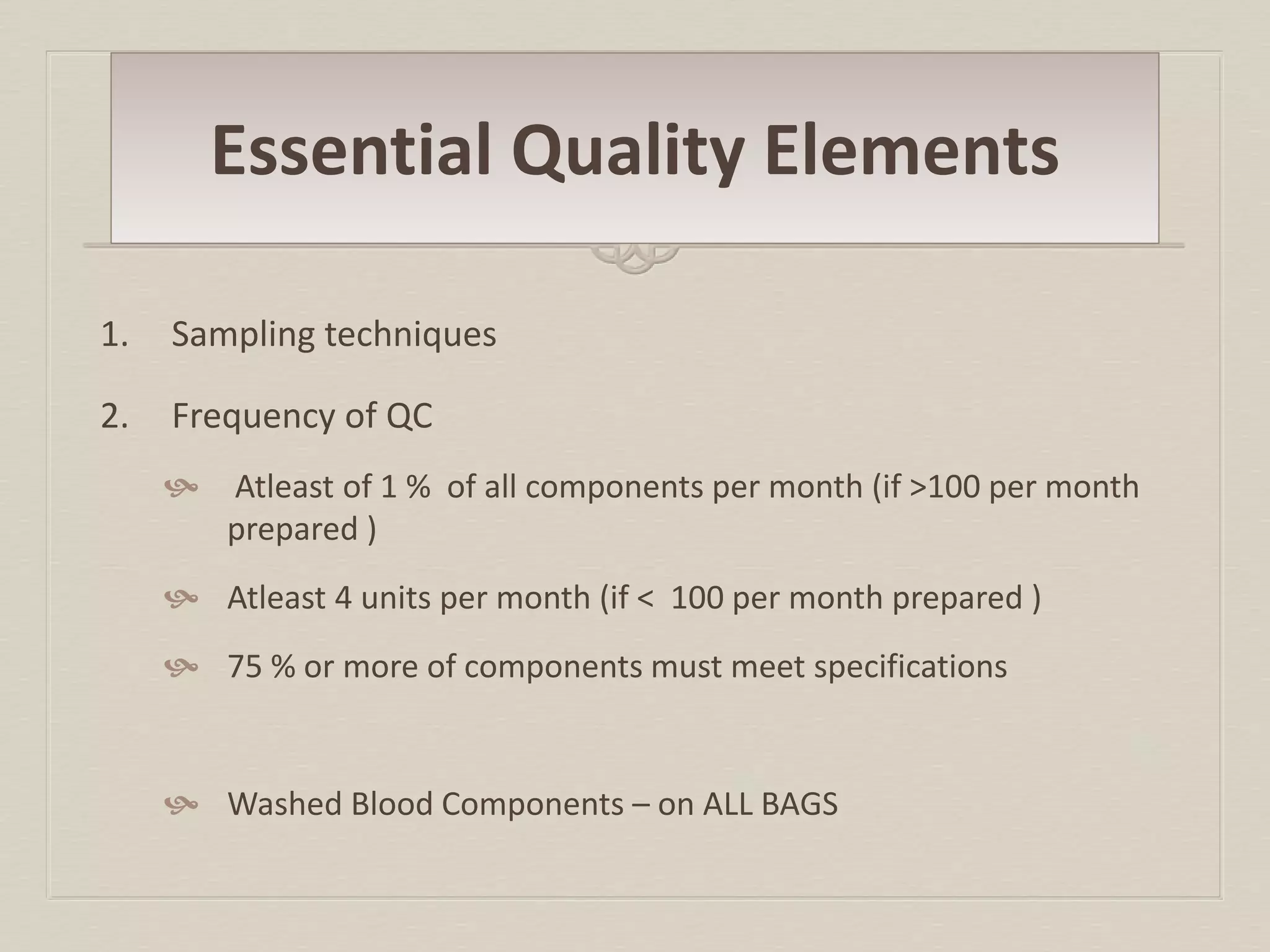 Essential Quality Elements

1. Sampling techniques

2. Frequency of QC

Atleast of 1 % of all components per month (if >100 per month prepared )

Atleast 4 units per month (if < 100 per month prepared )

75 % or more of components must meet specifications

Washed Blood Components – on ALL BAGS